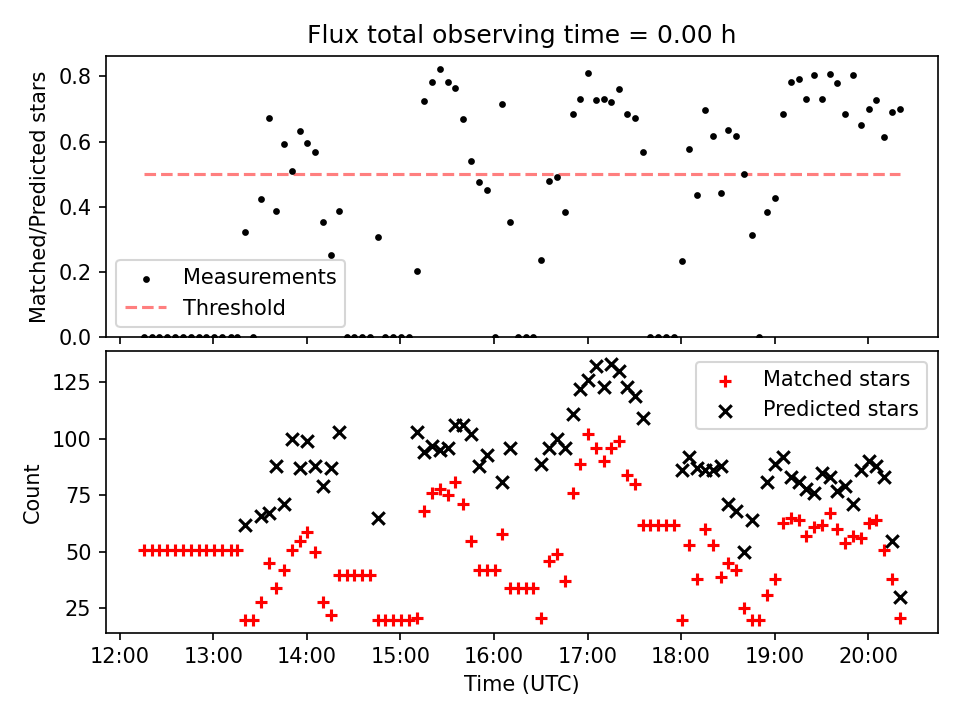 Flux total observing time = 0.00 h

Matched/Predicted stars

0.8
0.6
0.4
0.2
0.0

Measurements
Threshold

Count

125
100
75
50
25

Matched stars
Predicted stars

12:00
13:00
14:00
15:00
16:00
17:00
18:00
19:00
20:00

Time (UTC)